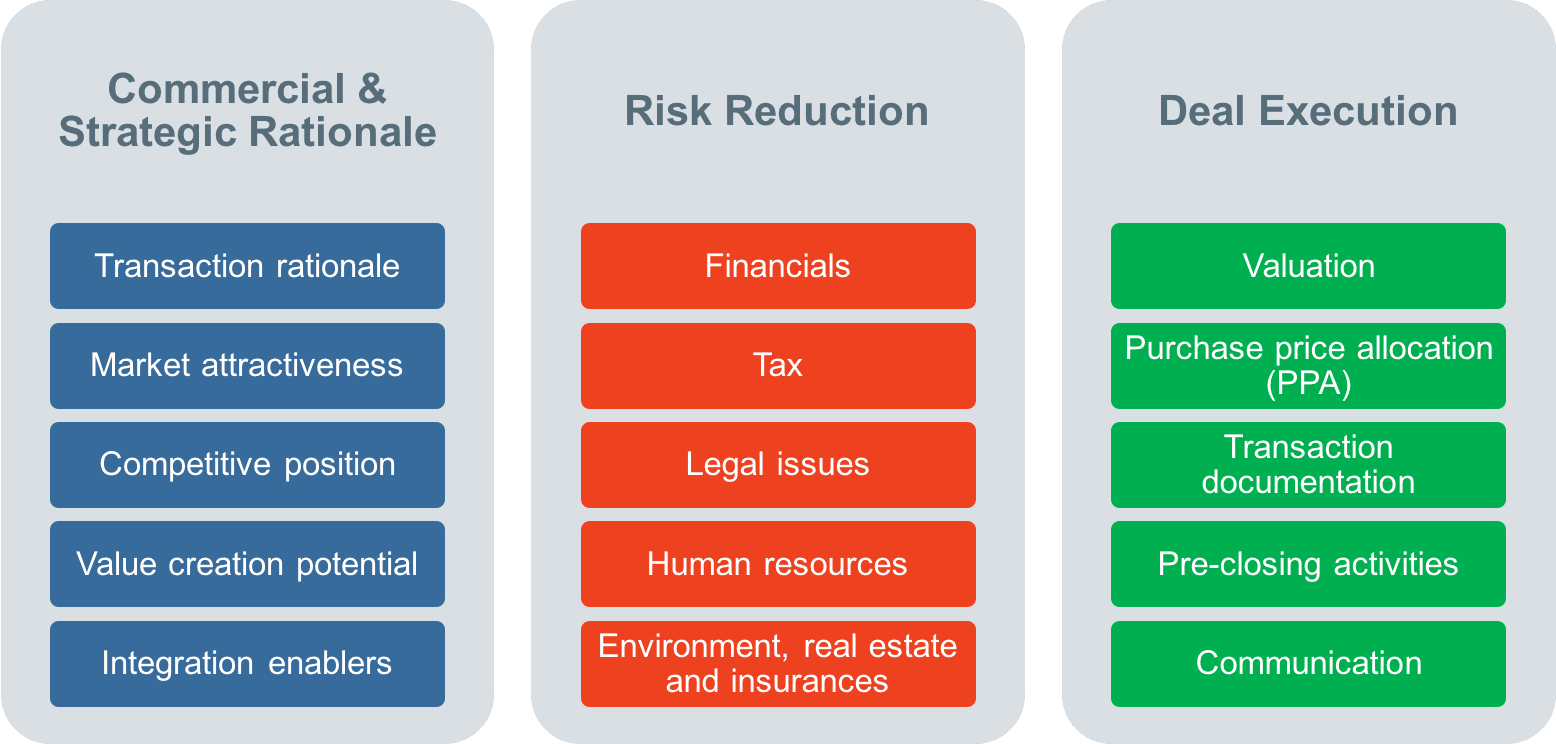 Commercial & Strategic Rationale

Transaction rationale

Market attractiveness

Competitive position

Value creation potential

Integration enablers

Risk Reduction

Financials

Tax

Legal issues

Human resources

Environment, real estate and insurances

Deal Execution

Valuation

Purchase price allocation (PPA)

Transaction documentation

Pre-closing activities

Communication